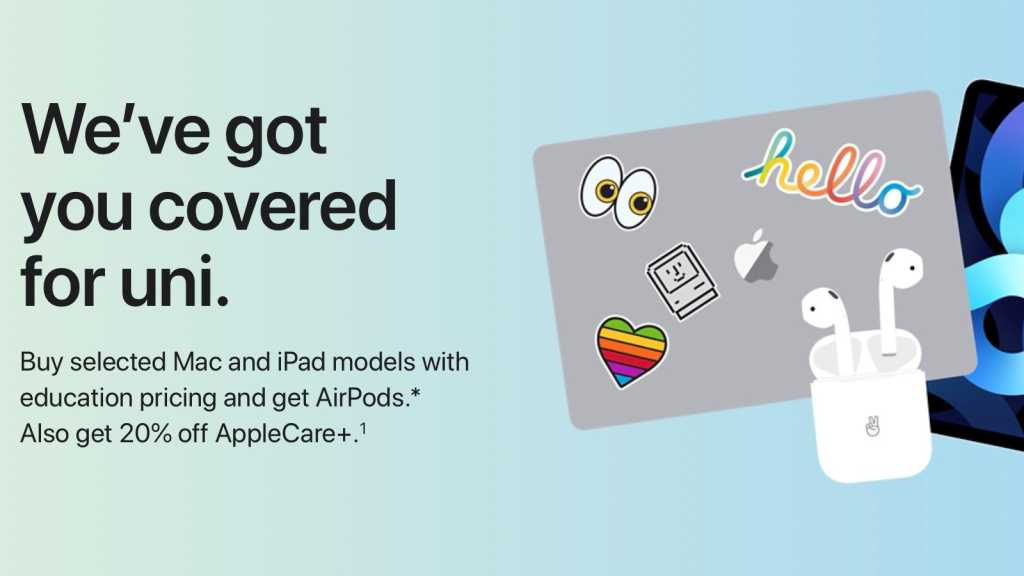 We've got you covered for uni.

Buy selected Mac and iPad models with education pricing and get AirPods.* Also get 20% off AppleCare+.$^1$

hello